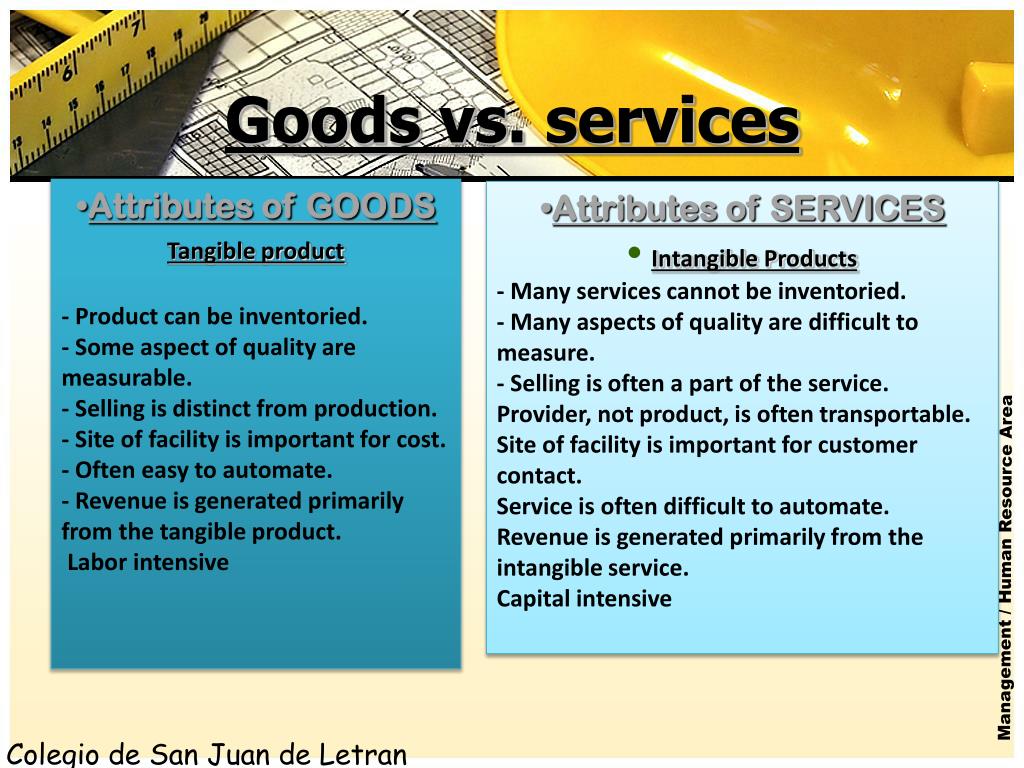 Goods vs. services

•Attributes of GOODS

Tangible product

- Product can be inventoried.
- Some aspect of quality are measurable.
- Selling is distinct from production.
- Site of facility is important for cost.
- Often easy to automate.
- Revenue is generated primarily from the tangible product.
Labor intensive

•Attributes of SERVICES

• Intangible Products

- Many services cannot be inventoried.
- Many aspects of quality are difficult to measure.
- Selling is often a part of the service.
Provider, not product, is often transportable.
Site of facility is important for customer contact.
Service is often difficult to automate.
Revenue is generated primarily from the intangible service.
Capital intensive

Management / Human Resource Area

Colegio de San Juan de Letran